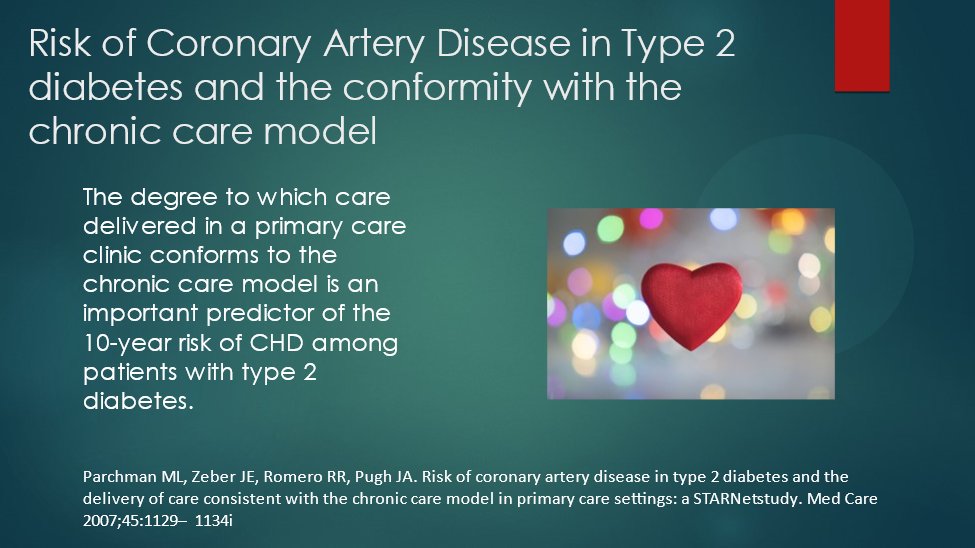 Risk of Coronary Artery Disease in Type 2 diabetes and the conformity with the chronic care model

The degree to which care delivered in a primary care clinic conforms to the chronic care model is an important predictor of the 10-year risk of CHD among patients with type 2 diabetes.

Parchman ML, Zeber JE, Romero RR, Pugh JA. Risk of coronary artery disease in type 2 diabetes and the delivery of care consistent with the chronic care model in primary care settings: a STARNetstudy. Med Care 2007;45:1129– 1134i